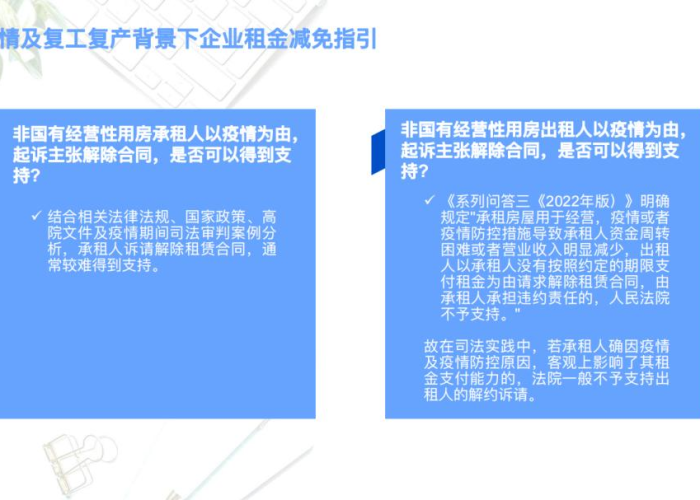 情及复工复产背景下企业租金减免指引

非国有经营性用房承租人以疫情为由，起诉主张解除合同，是否可以得到支持？

✓ 结合相关法律法规、国家政策、高院文件及疫情期间司法审判案例分析，承租人诉请解除租赁合同，通常较难得到支持。

非国有经营性用房出租人以疫情为由，起诉主张解除合同，是否可以得到支持？

✓ 《系列问答三《2022年版）》明确规定"承租房屋用于经营，疫情或者疫情防控措施导致承租人资金周转困难或者营业收入明显减少，出租人以承租人没有按照约定的期限支付租金为由请求解除租赁合同，由承租人承担违约责任的，人民法院不予支持。"

故在司法实践中，若承租人确因疫情及疫情防控原因，客观上影响了其租金支付能力的，法院一般不予支持出租人的解约诉请。